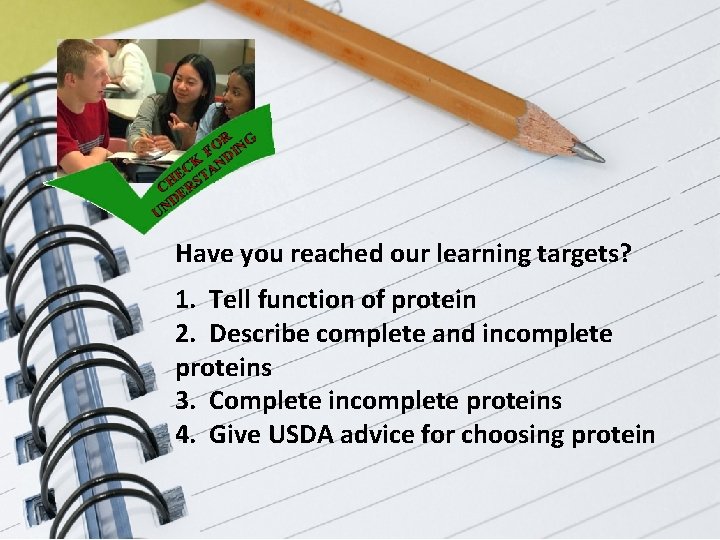 CHECK FOR UNDERSTANDING

Have you reached our learning targets?

1. Tell function of protein
2. Describe complete and incomplete proteins
3. Complete incomplete proteins
4. Give USDA advice for choosing protein